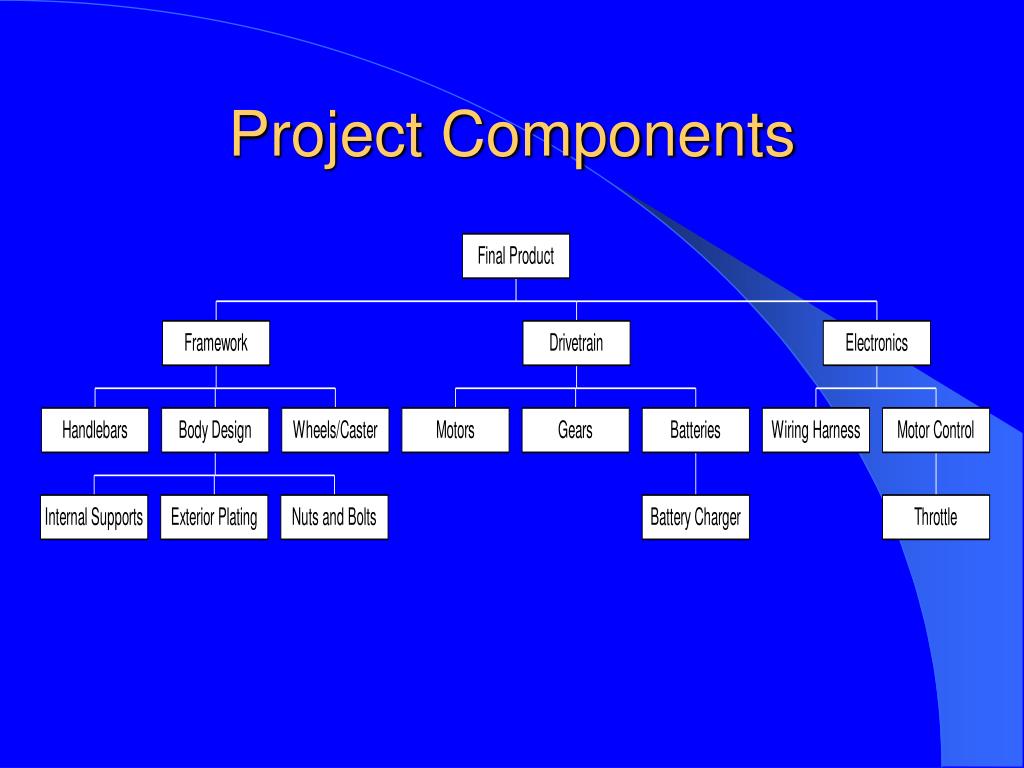 Project Components

Final Product

Framework

Drivetrain

Electronics

Handlebars

Body Design

Wheels/Caster

Motors

Gears

Batteries

Wiring Harness

Motor Control

Internal Supports

Exterior Plating

Nuts and Bolts

Battery Charger

Throttle